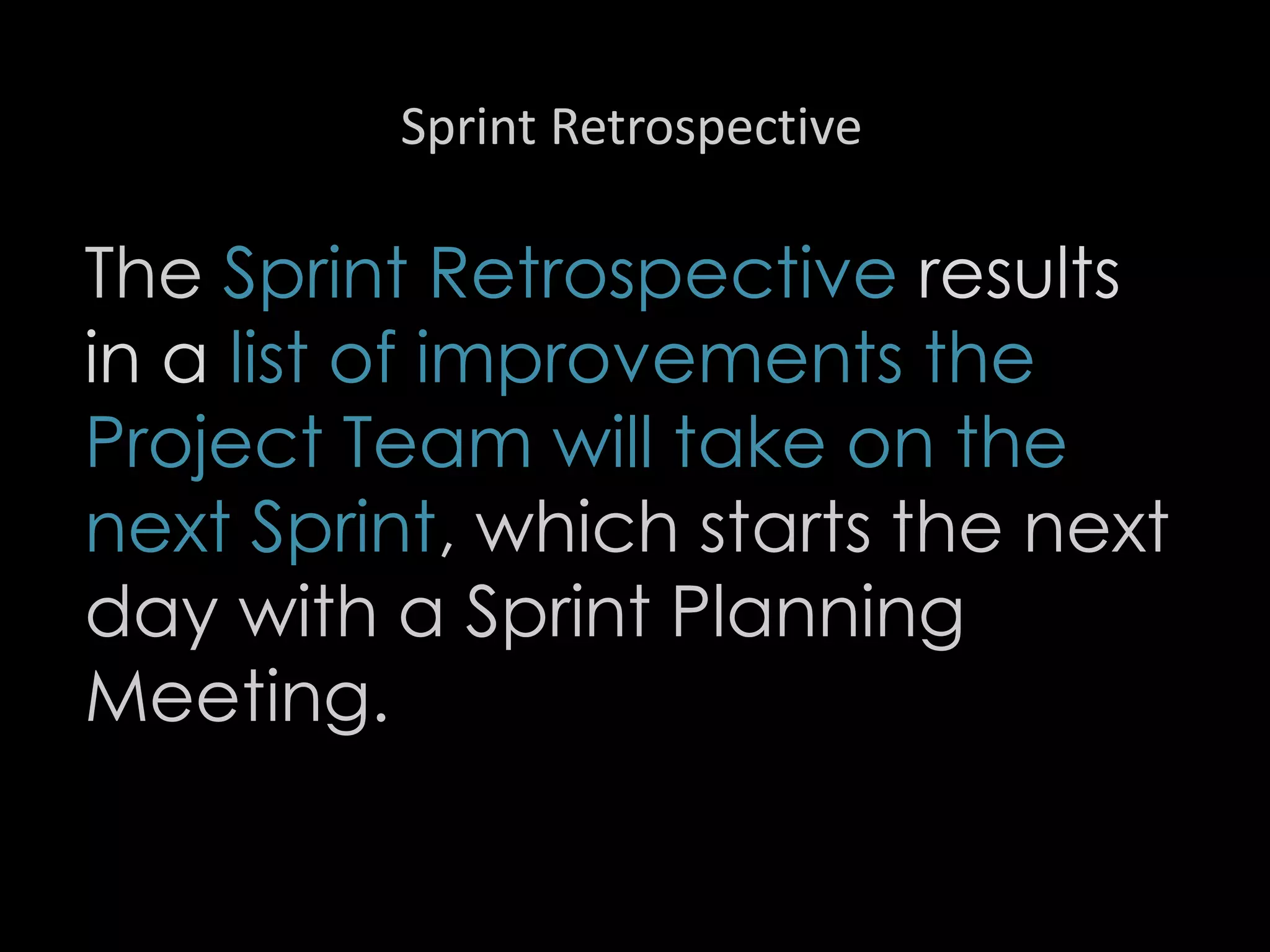 Sprint Retrospective

The Sprint Retrospective results in a list of improvements the Project Team will take on the next Sprint, which starts the next day with a Sprint Planning Meeting.